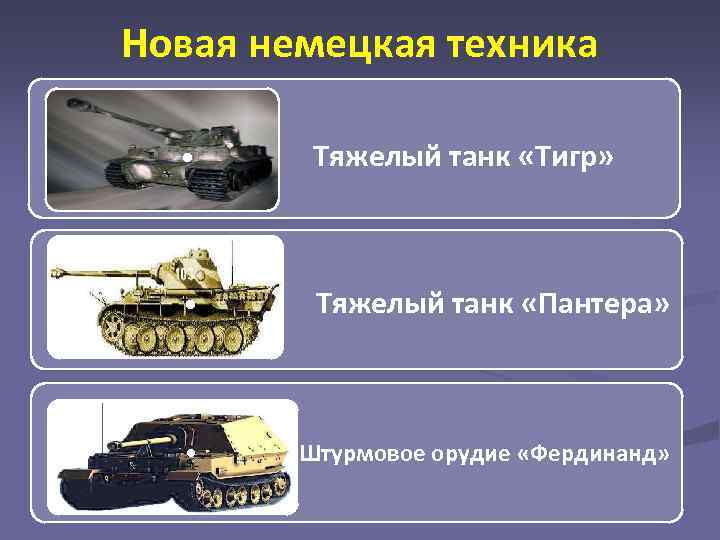 Новая немецкая техника

Тяжелый танк «Тигр»

Тяжелый танк «Пантера»

Штурмовое орудие «Фердинанд»